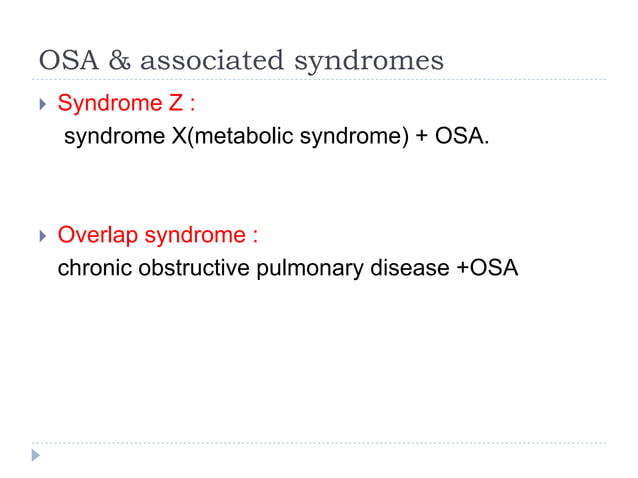 OSA & associated syndromes

Syndrome Z :
syndrome X(metabolic syndrome) + OSA.

Overlap syndrome :
chronic obstructive pulmonary disease +OSA